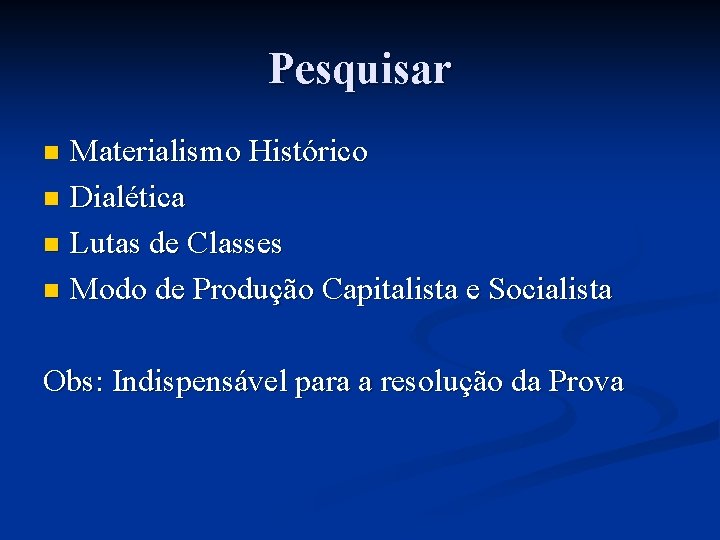 Pesquisar

- Materialismo Histórico
- Dialética
- Lutas de Classes
- Modo de Produção Capitalista e Socialista

Obs: Indispensável para a resolução da Prova